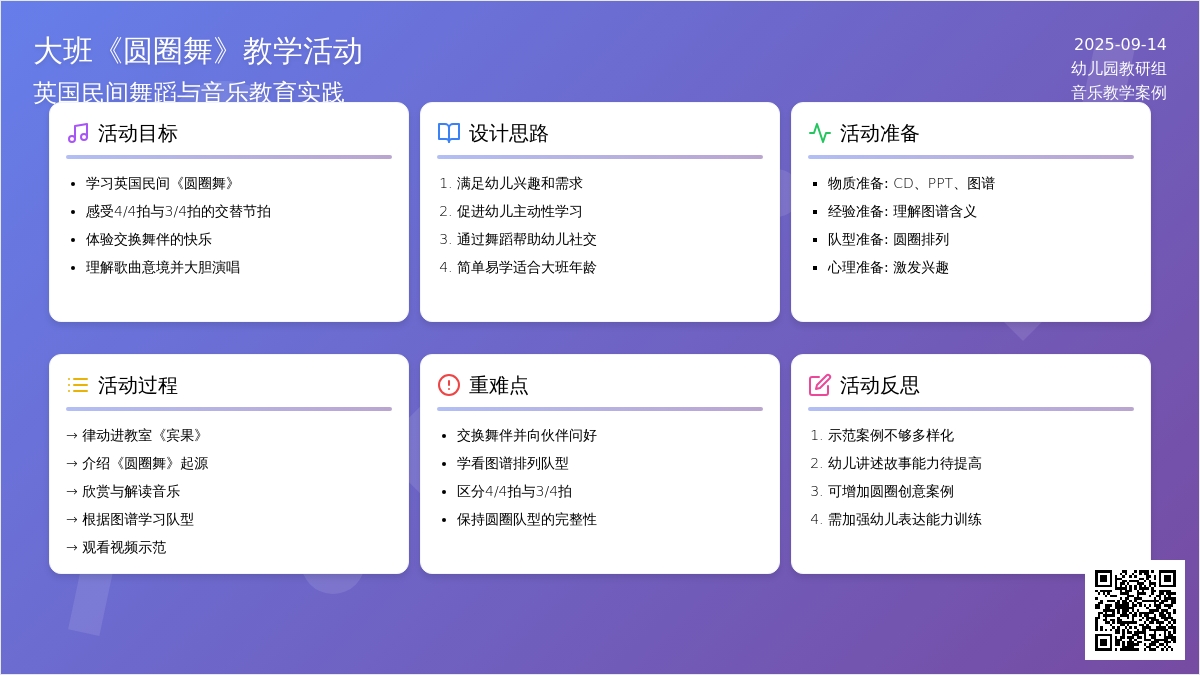 大班《圆圈舞》教学活动

英国民间舞蹈与音乐教育实践

2025-09-14
幼儿园教研组
音乐教学案例

活动目标

- 学习英国民间《圆圈舞》
- 感受4/4拍与3/4拍的交替节拍
- 体验交换舞伴的快乐
- 理解歌曲意境并大胆演唱

设计思路

1. 满足幼儿兴趣和需求
2. 促进幼儿主动性学习
3. 通过舞蹈帮助幼儿社交
4. 简单易学适合大班年龄

活动准备

- 物质准备: CD、PPT、图谱
- 经验准备: 理解图谱含义
- 队型准备: 圆圈排列
- 心理准备: 激发兴趣

活动过程

→ 律动进教室《宾果》
→ 介绍《圆圈舞》起源
→ 欣赏与解读音乐
→ 根据图谱学习队型
→ 观看视频示范

重难点

- 交换舞伴并向伙伴问好
- 学看图谱排列队型
- 区分4/4拍与3/4拍
- 保持圆圈队型的完整性

活动反思

1. 示范案例不够多样化
2. 幼儿讲述故事能力待提高
3. 可增加圆圈创意案例
4. 需加强幼儿表达能力训练